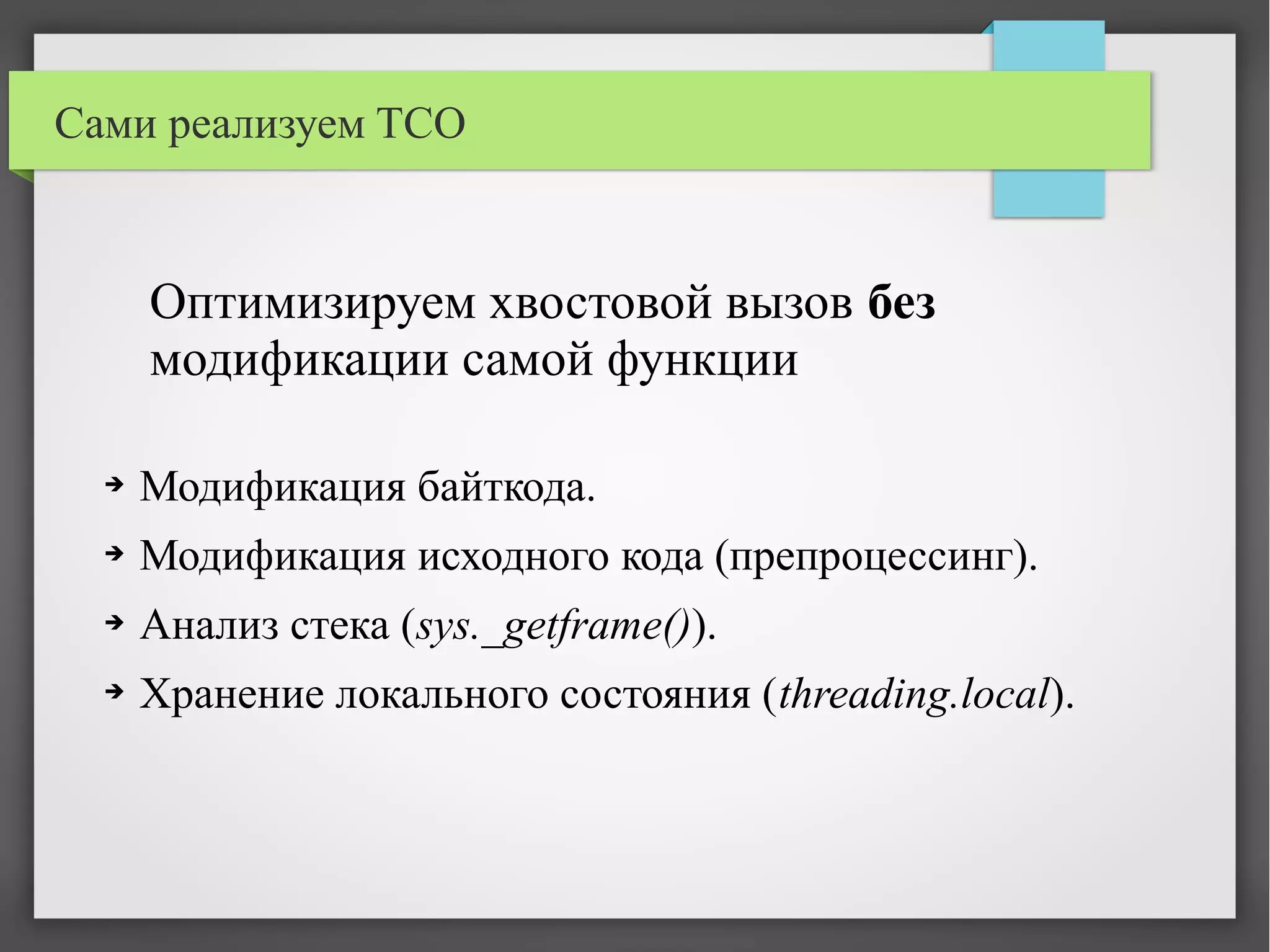 Сами реализуем TCO

Оптимизируем хвостовой вызов без модификации самой функции

➔ Модификация байткода.

➔ Модификация исходного кода (препроцессинг).

➔ Анализ стека (sys._getframe()).

➔ Хранение локального состояния (threading.local).